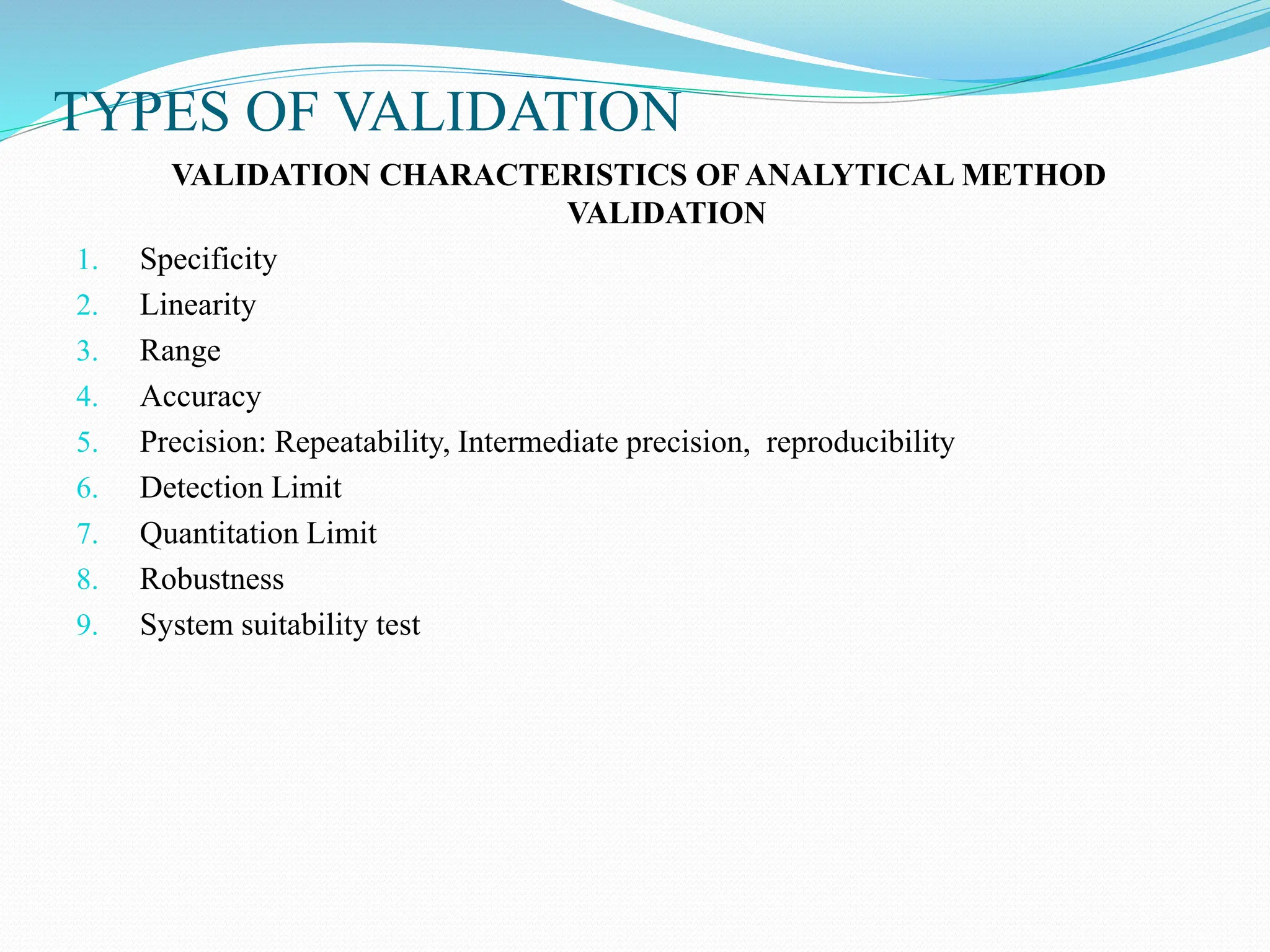 TYPES OF VALIDATION

VALIDATION CHARACTERISTICS OF ANALYTICAL METHOD VALIDATION

1. Specificity
2. Linearity
3. Range
4. Accuracy
5. Precision: Repeatability, Intermediate precision, reproducibility
6. Detection Limit
7. Quantitation Limit
8. Robustness
9. System suitability test